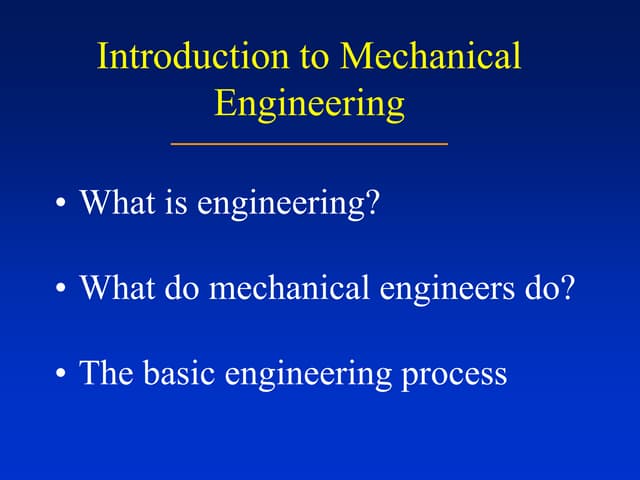 Introduction to Mechanical Engineering

• What is engineering?

• What do mechanical engineers do?

• The basic engineering process